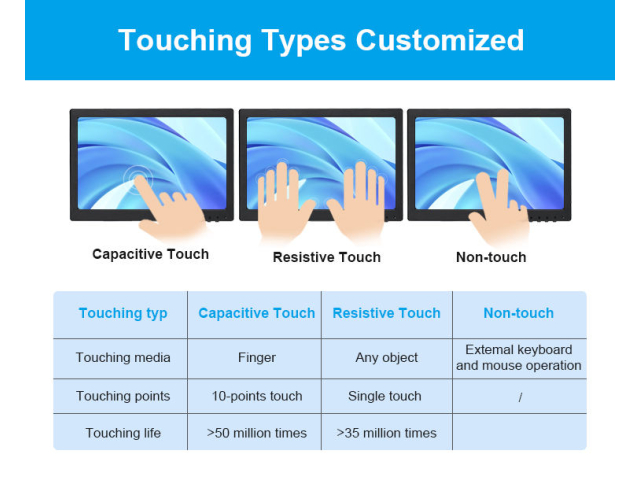 Touching Types Customized

Capacitive Touch

Resistive Touch

Non-touch

| Touching typ | Capacitive Touch | Resistive Touch | Non-touch |
|---|---|---|---|
| Touching media | Finger | Any object | Extemal keyboard and mouse operation |
| Touching points | 10-points touch | Single touch | / |
| Touching life | >50 million times | >35 million times | |